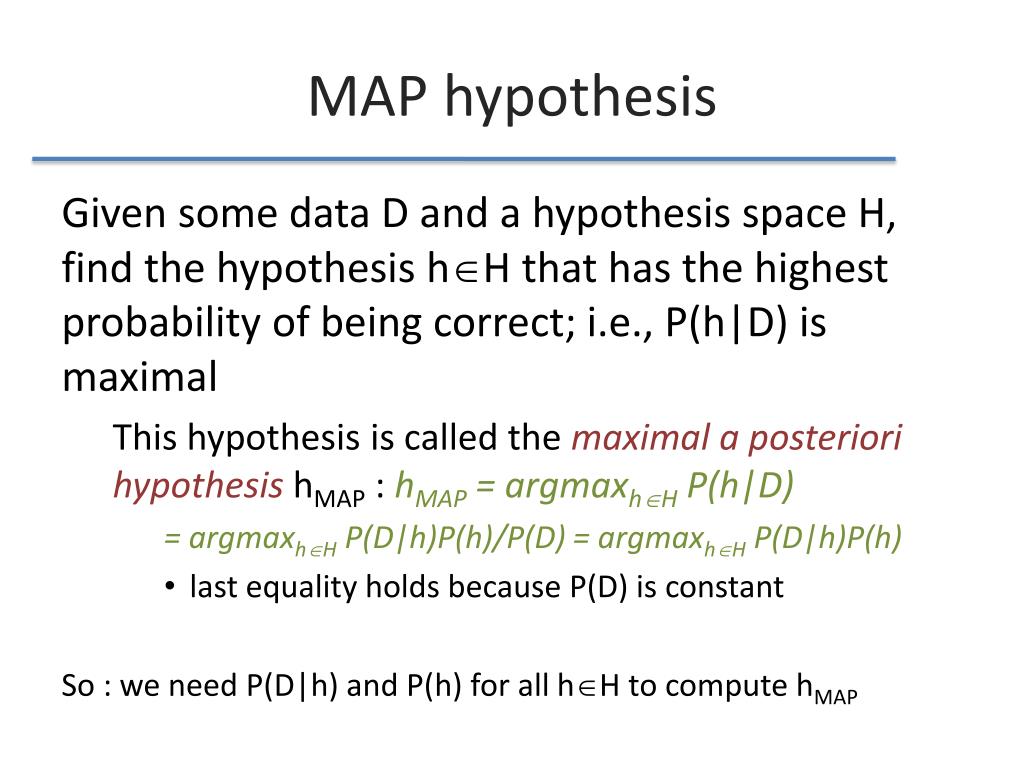 MAP hypothesis

Given some data D and a hypothesis space H, find the hypothesis $h \in H$ that has the highest probability of being correct; i.e., P(h|D) is maximal

This hypothesis is called the maximal a posteriori hypothesis $h_{MAP}$ : $h_{MAP} = argmax_{h \in H} P(h|D)$

$= argmax_{h \in H} P(D|h)P(h)/P(D) = argmax_{h \in H} P(D|h)P(h)$

• last equality holds because P(D) is constant

So : we need P(D|h) and P(h) for all $h \in H$ to compute $h_{MAP}$